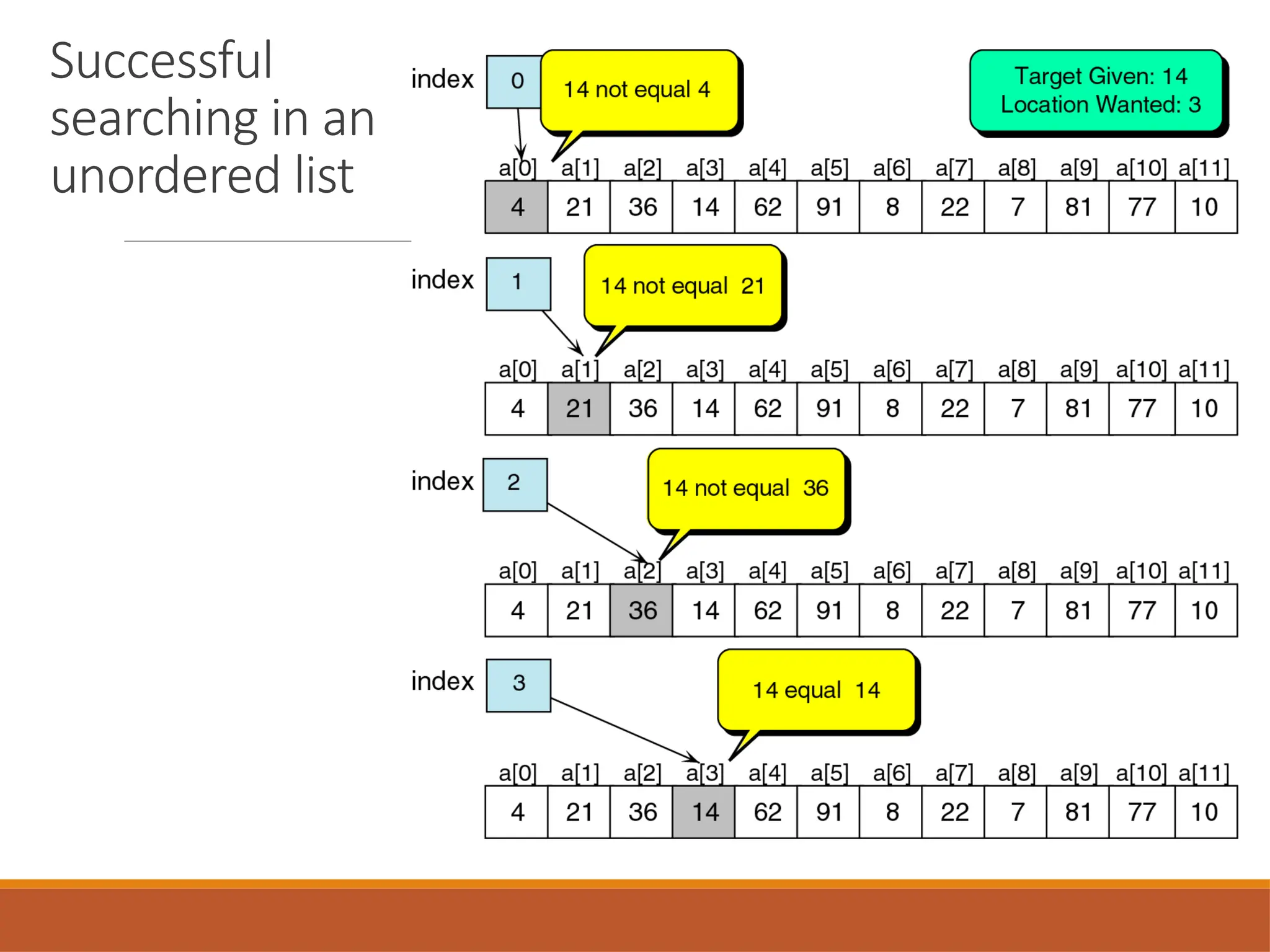 Successful searching in an unordered list

index 0

14 not equal 4

Target Given: 14
Location Wanted: 3

| a[0] | a[1] | a[2] | a[3] | a[4] | a[5] | a[6] | a[7] | a[8] | a[9] | a[10] | a[11] |
|---|---|---|---|---|---|---|---|---|---|---|---|
| 4 | 21 | 36 | 14 | 62 | 91 | 8 | 22 | 7 | 81 | 77 | 10 |

index 1

14 not equal 21

| a[0] | a[1] | a[2] | a[3] | a[4] | a[5] | a[6] | a[7] | a[8] | a[9] | a[10] | a[11] |
|---|---|---|---|---|---|---|---|---|---|---|---|
| 4 | 21 | 36 | 14 | 62 | 91 | 8 | 22 | 7 | 81 | 77 | 10 |

index 2

14 not equal 36

| a[0] | a[1] | a[2] | a[3] | a[4] | a[5] | a[6] | a[7] | a[8] | a[9] | a[10] | a[11] |
|---|---|---|---|---|---|---|---|---|---|---|---|
| 4 | 21 | 36 | 14 | 62 | 91 | 8 | 22 | 7 | 81 | 77 | 10 |

index 3

14 equal 14

| a[0] | a[1] | a[2] | a[3] | a[4] | a[5] | a[6] | a[7] | a[8] | a[9] | a[10] | a[11] |
|---|---|---|---|---|---|---|---|---|---|---|---|
| 4 | 21 | 36 | 14 | 62 | 91 | 8 | 22 | 7 | 81 | 77 | 10 |